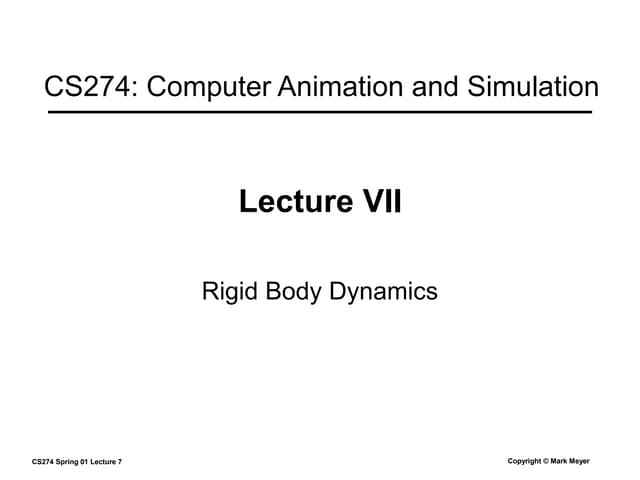 CS274: Computer Animation and Simulation

Lecture VII

Rigid Body Dynamics

CS274 Spring 01 Lecture 7

Copyright © Mark Meyer